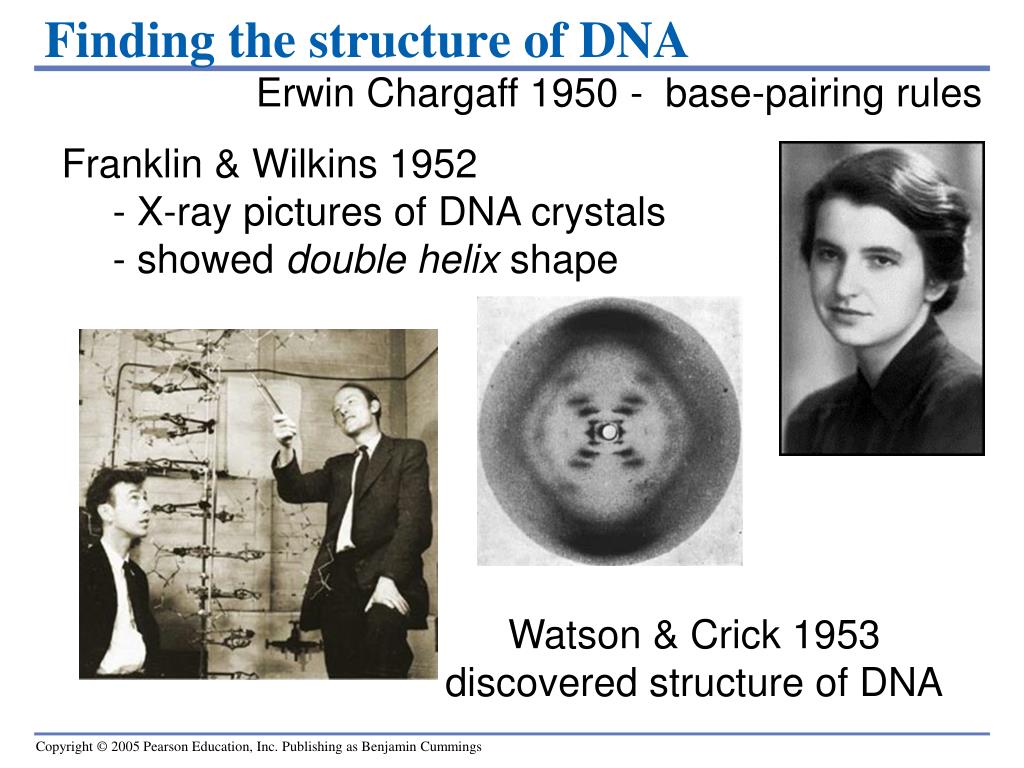 Finding the structure of DNA

Erwin Chargaff 1950 - base-pairing rules

Franklin & Wilkins 1952
- X-ray pictures of DNA crystals
- showed double helix shape

Watson & Crick 1953
discovered structure of DNA

Copyright © 2005 Pearson Education, Inc. Publishing as Benjamin Cummings